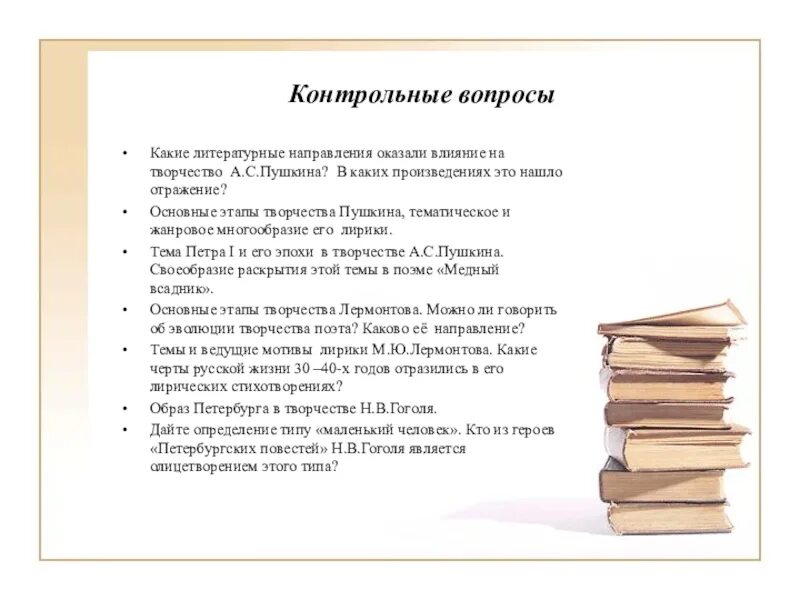 Контрольные вопросы

• Какие литературные направления оказали влияние на творчество А.С.Пушкина? В каких произведениях это нашло отражение?
• Основные этапы творчества Пушкина, тематическое и жанровое многообразие его лирики.
• Тема Петра I и его эпохи в творчестве А.С.Пушкина. Своеобразие раскрытия этой темы в поэме «Медный всадник».
• Основные этапы творчества Лермонтова. Можно ли говорить об эволюции творчества поэта? Каково её направление?
• Темы и ведущие мотивы лирики М.Ю.Лермонтова. Какие черты русской жизни 30 –40-х годов отразились в его лирических стихотворениях?
• Образ Петербурга в творчестве Н.В.Гоголя.
• Дайте определение типу «маленький человек». Кто из героев «Петербургских повестей» Н.В.Гоголя является олицетворением этого типа?